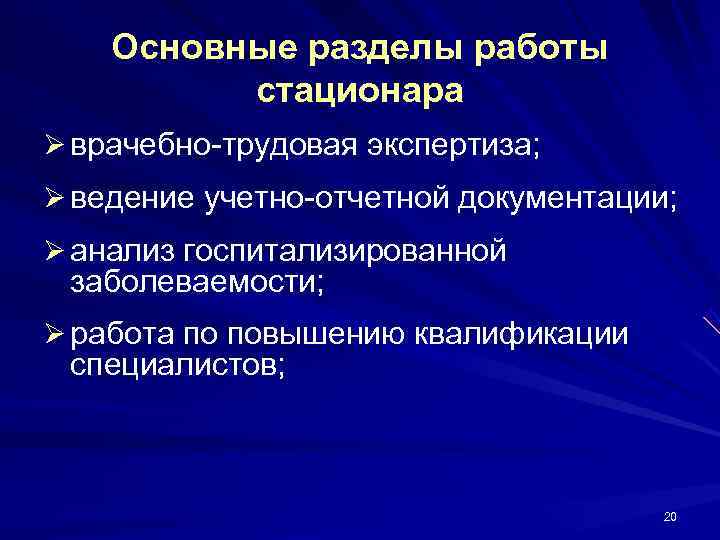 Основные разделы работы стационара

➢ врачебно-трудовая экспертиза;

➢ ведение учетно-отчетной документации;

➢ анализ госпитализированной заболеваемости;

➢ работа по повышению квалификации специалистов;

20